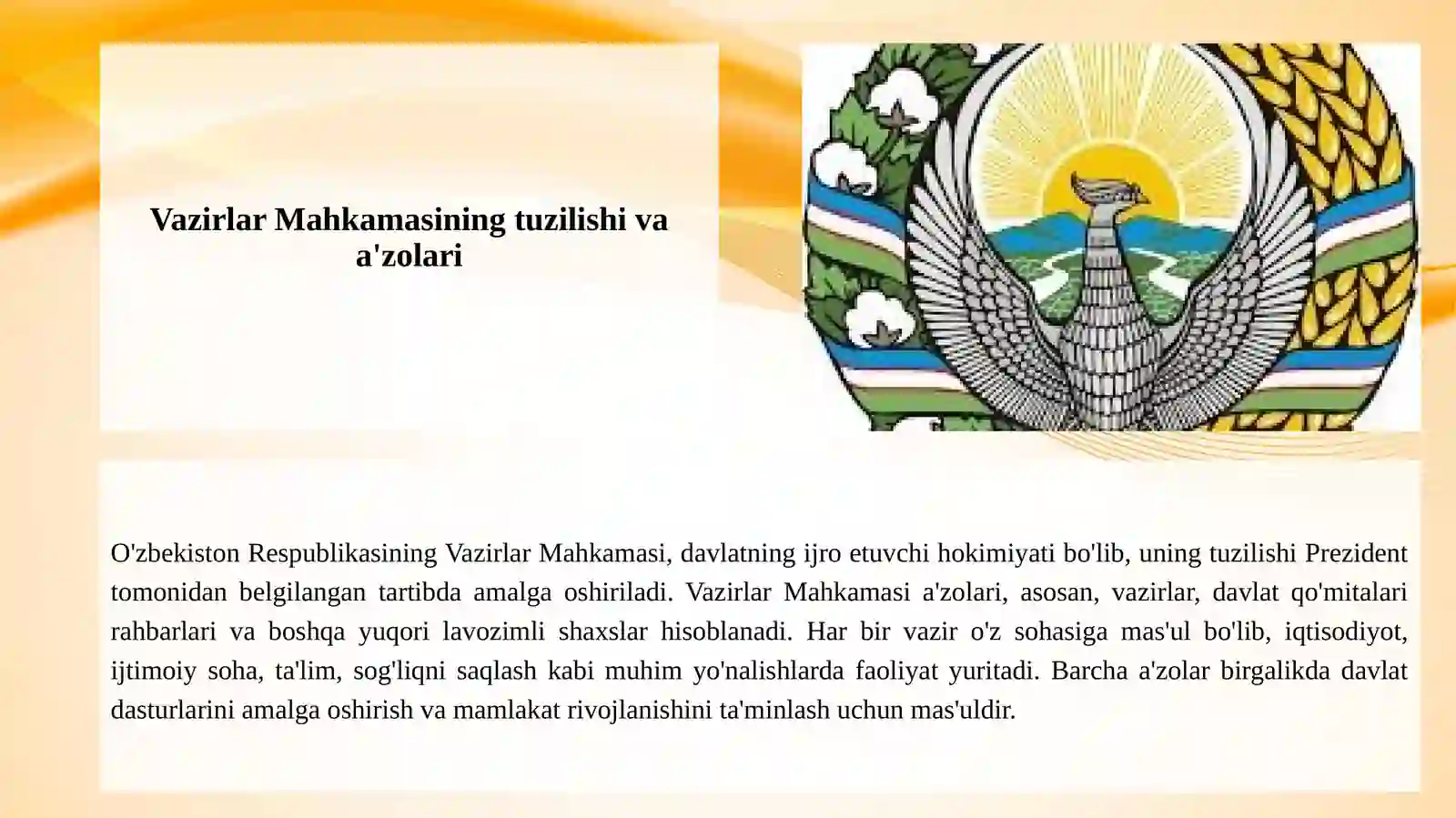 Vazirlar Mahkamasining tuzilishi va a'zolari

O'zbekiston Respublikasining Vazirlar Mahkamasi, davlatning ijro etuvchi hokimiyati bo'lib, uning tuzilishi Prezident tomonidan belgilangan tartibda amalga oshiriladi. Vazirlar Mahkamasi a'zolari, asosan, vazirlar, davlat qo'mitalari rahbarlari va boshqa yuqori lavozimli shaxslar hisoblanadi. Har bir vazir o'z sohasiga mas'ul bo'lib, iqtisodiyot, ijtimoiy soha, ta'lim, sog'liqni saqlash kabi muhim yo'nalishlarda faoliyat yuritadi. Barcha a'zolar birgalikda davlat dasturlarini amalga oshirish va mamlakat rivojlanishini ta'minlash uchun mas'uldir.